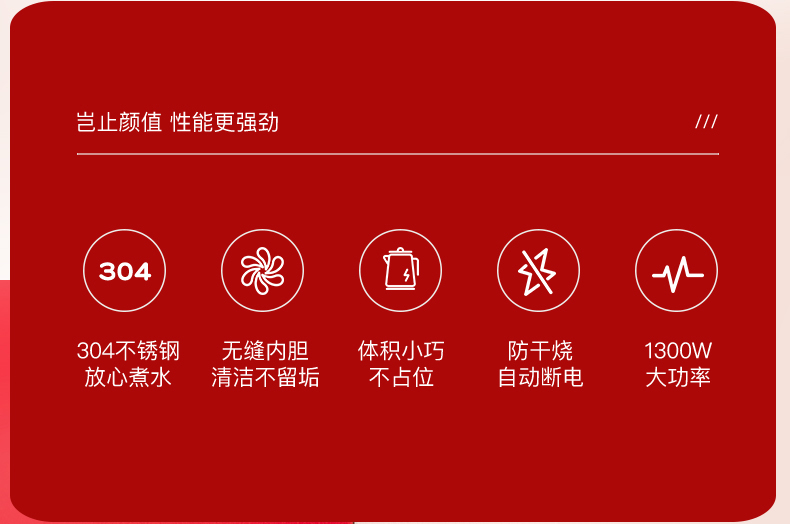 岂止颜值 性能更强劲

///

304

304不锈钢
放心煮水

无缝内胆
清洁不留垢

体积小巧
不占位

防干烧
自动断电

1300W
大功率